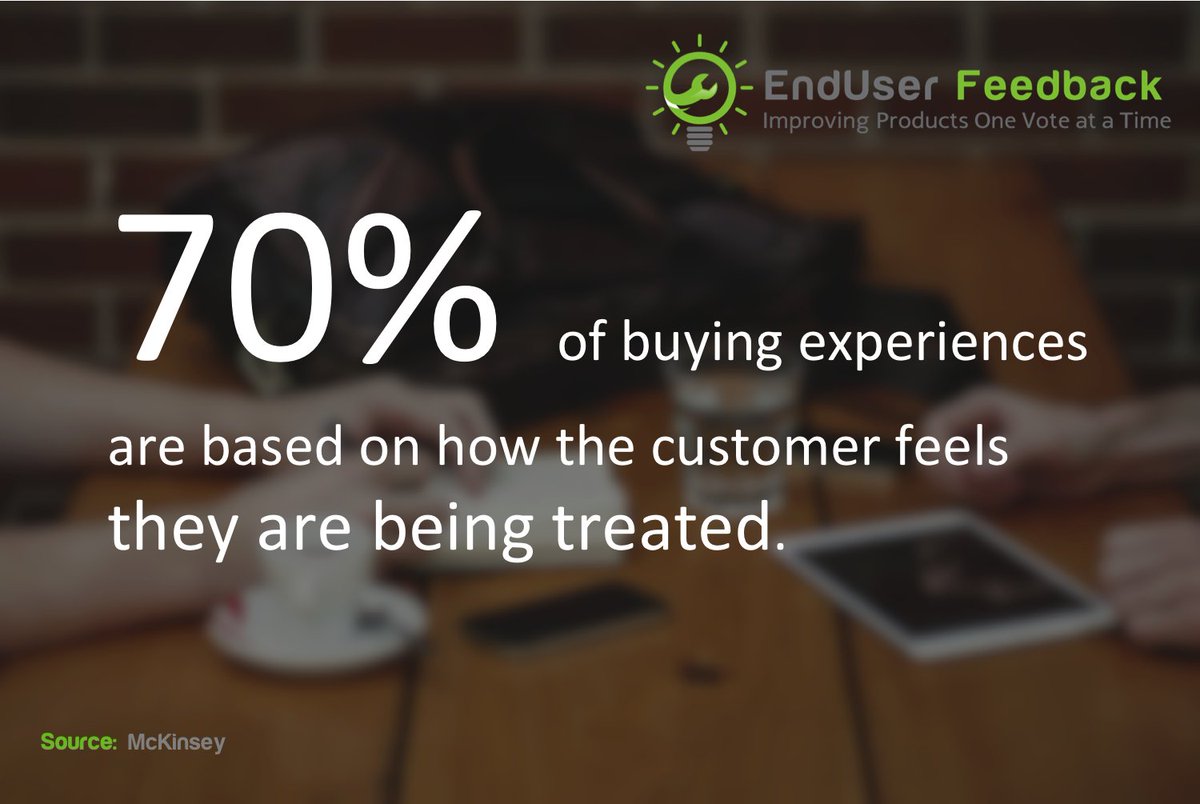 EndUser Feedback
Improving Products One Vote at a Time

70% of buying experiences are based on how the customer feels they are being treated.

Source: McKinsey